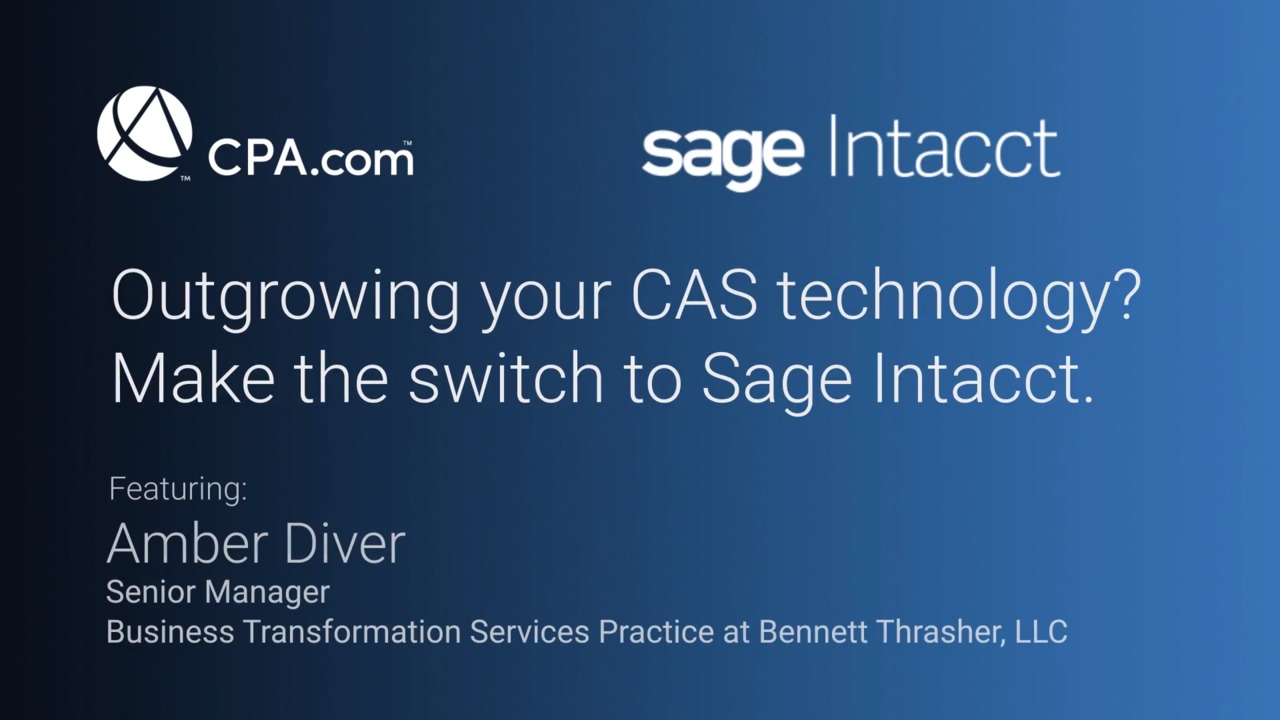 CPA.com™

sage Intacct

Outgrowing your CAS technology? Make the switch to Sage Intacct.

Featuring:
Amber Diver
Senior Manager
Business Transformation Services Practice at Bennett Thrasher, LLC